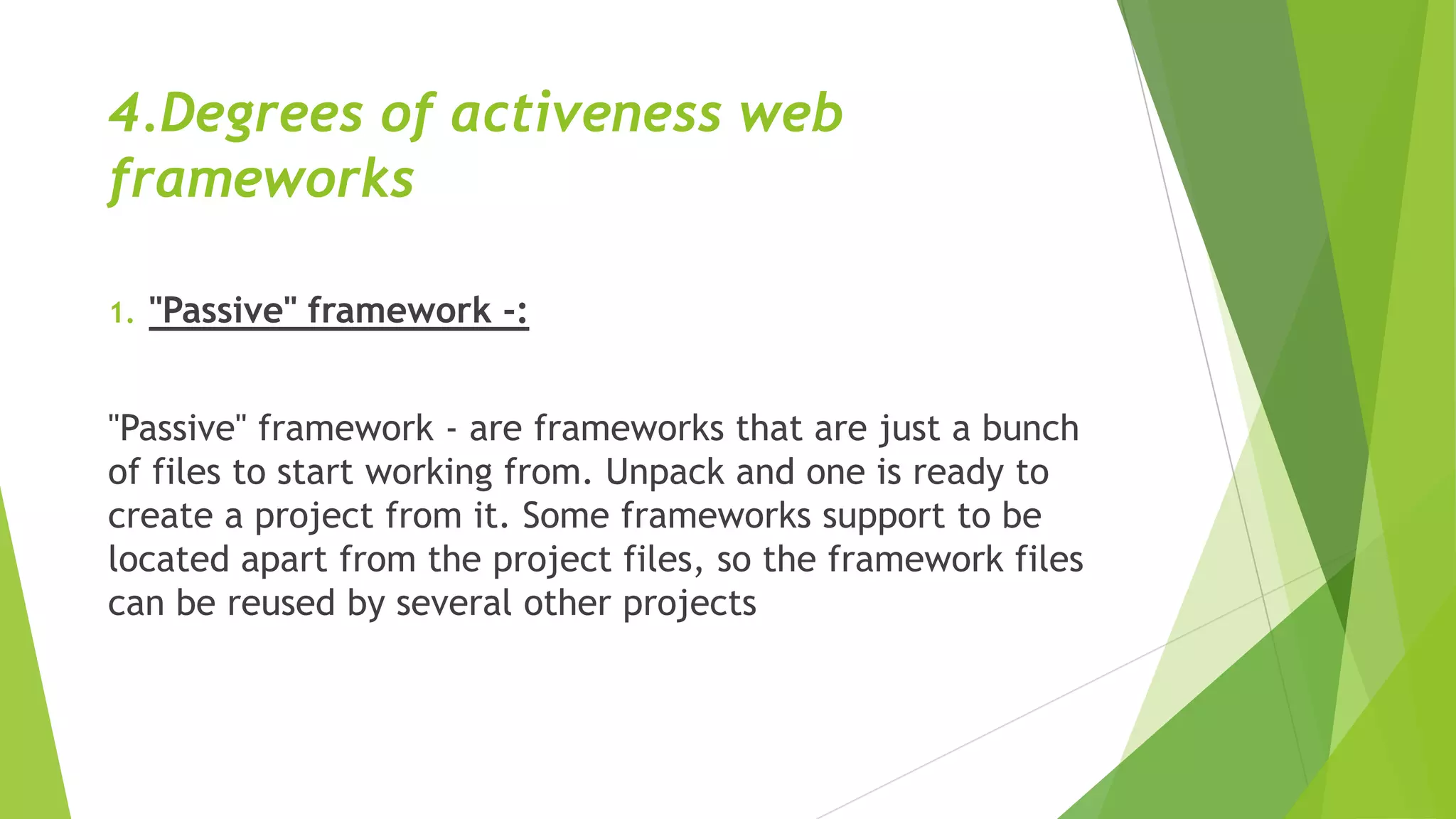 4.Degrees of activeness web frameworks

1. "Passive" framework -:

"Passive" framework - are frameworks that are just a bunch of files to start working from. Unpack and one is ready to create a project from it. Some frameworks support to be located apart from the project files, so the framework files can be reused by several other projects